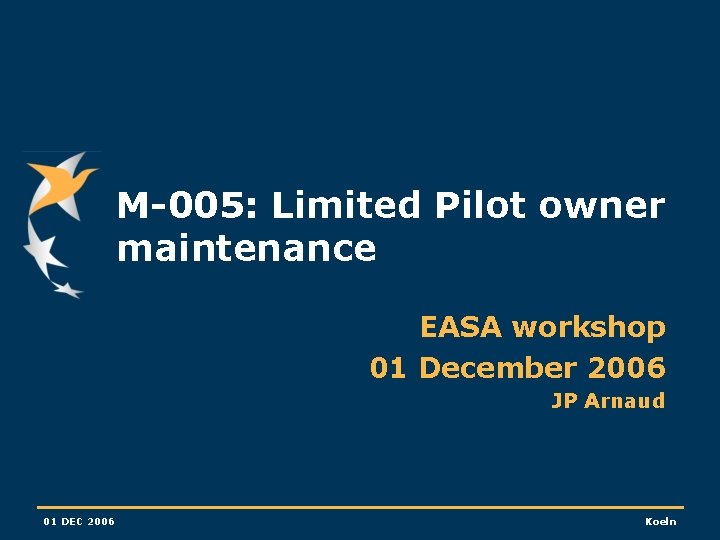 M-005: Limited Pilot owner maintenance

EASA workshop
01 December 2006
JP Arnaud

01 DEC 2006

Koeln